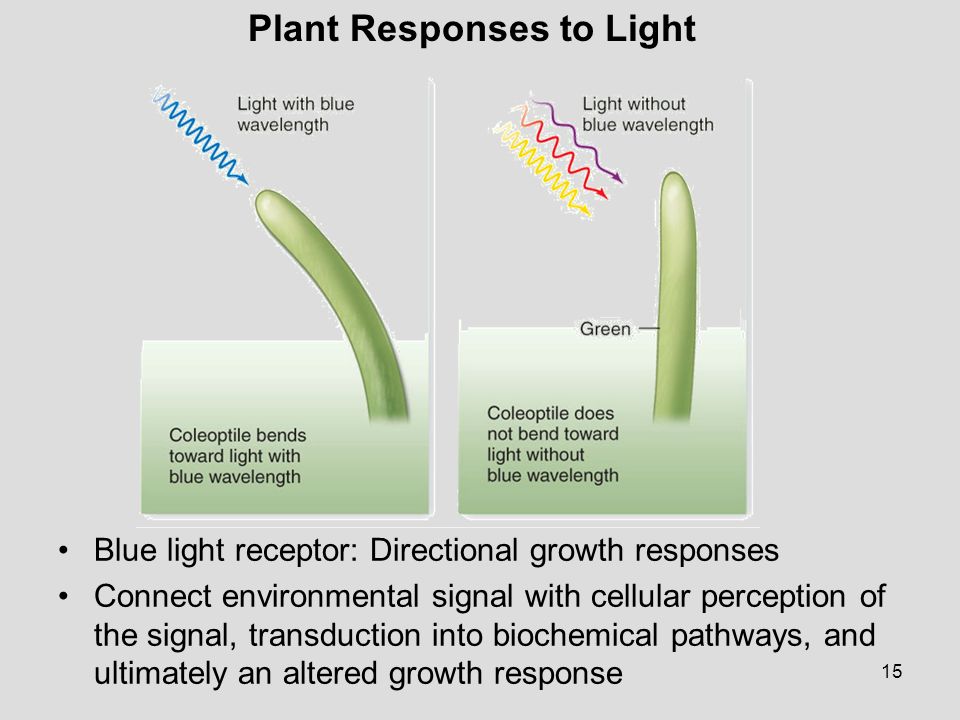 Plant Responses to Light

Light with blue wavelength

Coleoptile bends toward light with blue wavelength

Light without blue wavelength

Green

Coleoptile does not bend toward light without blue wavelength

• Blue light receptor: Directional growth responses
• Connect environmental signal with cellular perception of the signal, transduction into biochemical pathways, and ultimately an altered growth response

15